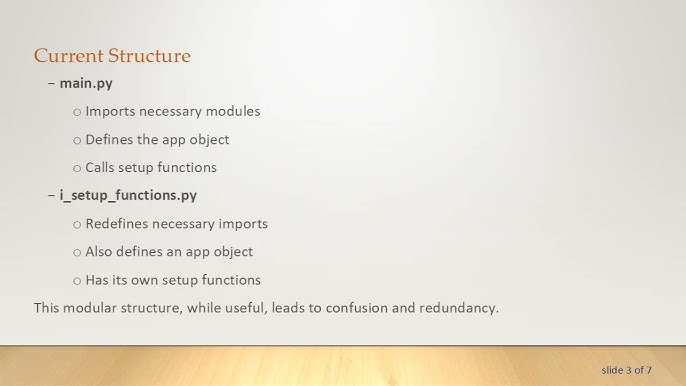 Current Structure

– main.py

o Imports necessary modules

o Defines the app object

o Calls setup functions

– i_setup_functions.py

o Redefines necessary imports

o Also defines an app object

o Has its own setup functions

This modular structure, while useful, leads to confusion and redundancy.

slide 3 of 7